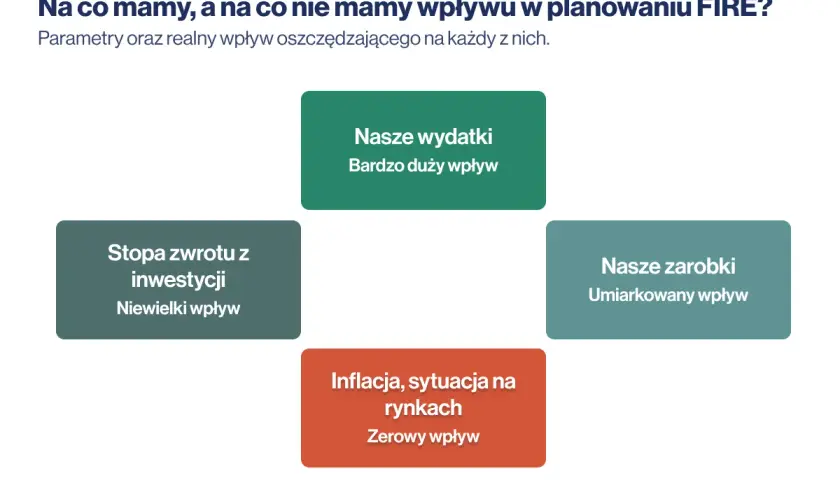 Na co mamy, a na co nie mamy wpływu w planowaniu FIRE?

Parametry oraz realny wpływ oszczędzającego na każdy z nich.

Nasze wydatki
Bardzo duży wpływ

Stopa zwrotu z inwestycji
Niewielki wpływ

Nasze zarobki
Umiarkowany wpływ

Inflacja, sytuacja na rynkach
Zerowy wpływ